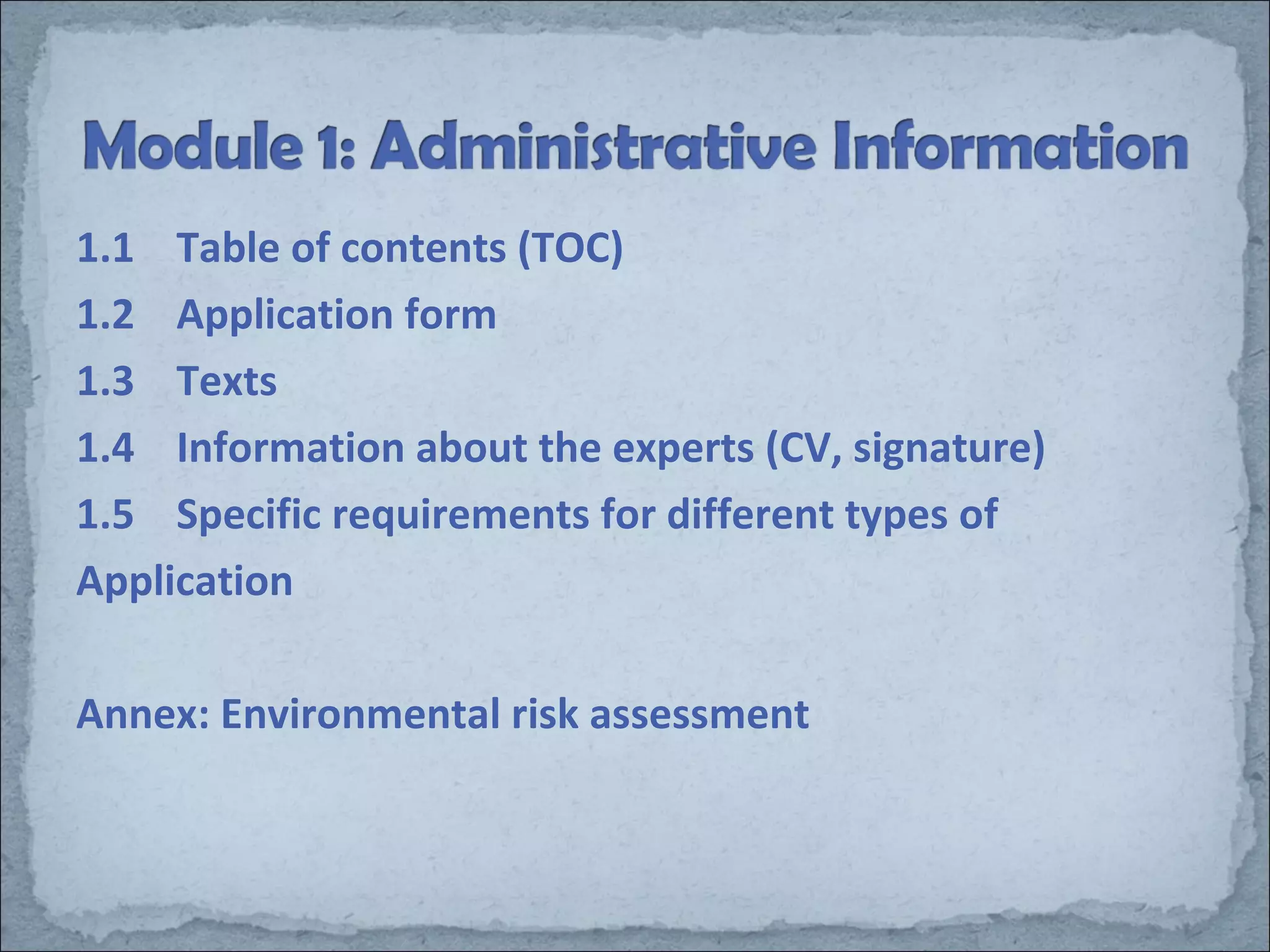 Module 1: Administrative Information

1.1 Table of contents (TOC)

1.2 Application form

1.3 Texts

1.4 Information about the experts (CV, signature)

1.5 Specific requirements for different types of Application

Annex: Environmental risk assessment